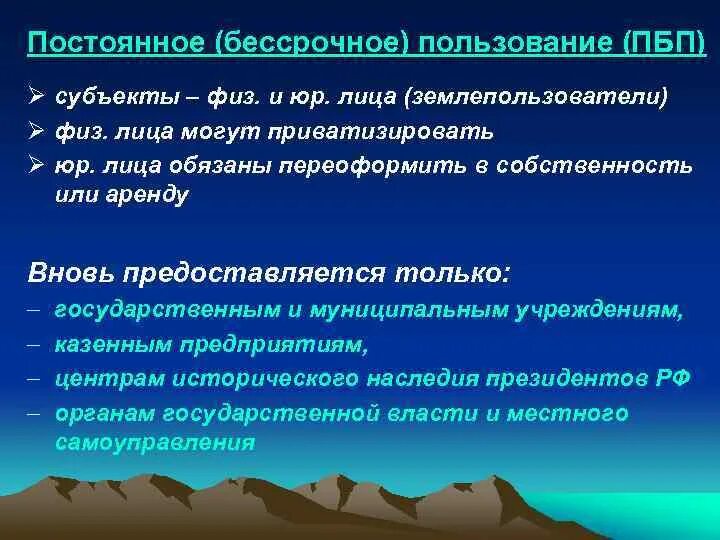 Постоянное (бессрочное) пользование (ПБП)

➢ субъекты – физ. и юр. лица (землепользователи)
➢ физ. лица могут приватизировать
➢ юр. лица обязаны переоформить в собственность или аренду

Вновь предоставляется только:
– государственным и муниципальным учреждениям,
– казенным предприятиям,
– центрам исторического наследия президентов РФ
– органам государственной власти и местного самоуправления